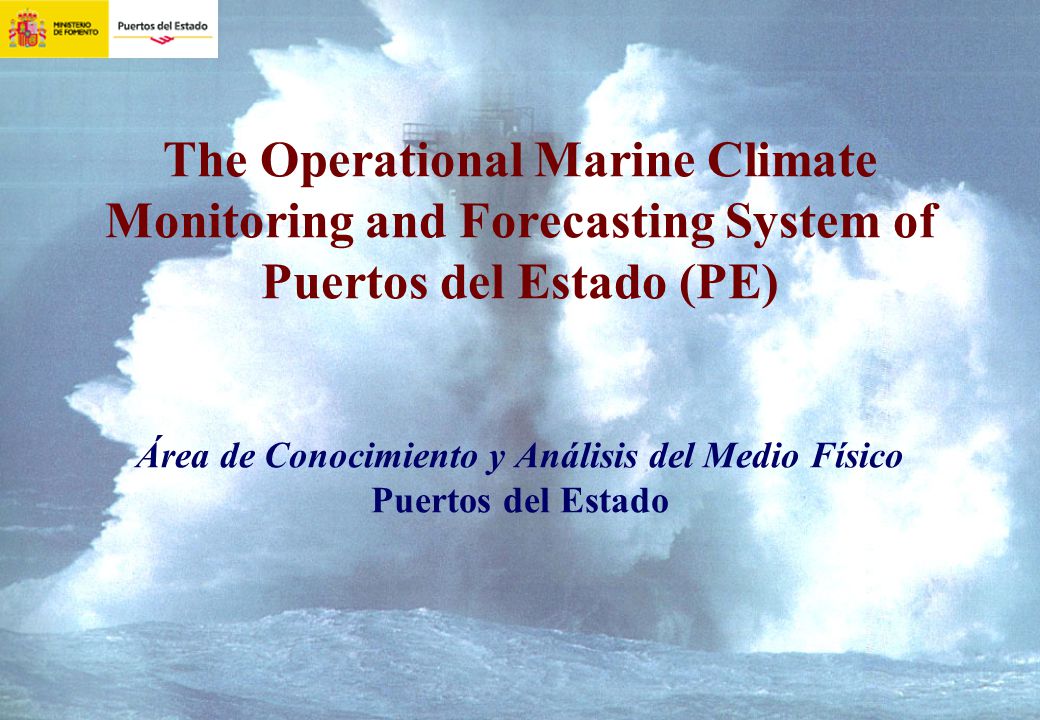 MINISTERIO DE FOMENTO

Puertos del Estado

The Operational Marine Climate Monitoring and Forecasting System of Puertos del Estado (PE)

Área de Conocimiento y Análisis del Medio Físico
Puertos del Estado